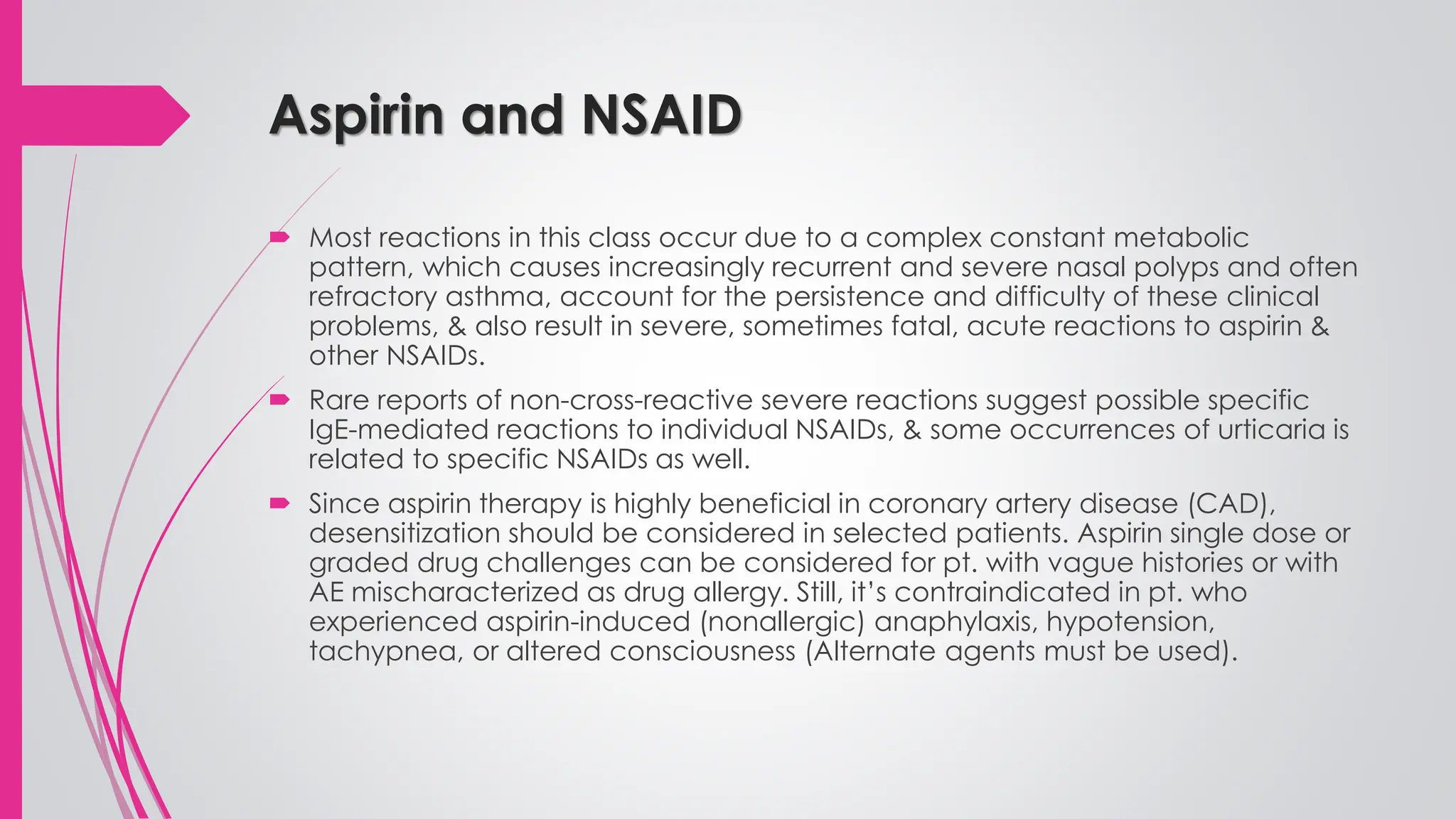 Aspirin and NSAID

Most reactions in this class occur due to a complex constant metabolic pattern, which causes increasingly recurrent and severe nasal polyps and often refractory asthma, account for the persistence and difficulty of these clinical problems, & also result in severe, sometimes fatal, acute reactions to aspirin & other NSAIDs.

Rare reports of non-cross-reactive severe reactions suggest possible specific IgE-mediated reactions to individual NSAIDs, & some occurrences of urticaria is related to specific NSAIDs as well.

Since aspirin therapy is highly beneficial in coronary artery disease (CAD), desensitization should be considered in selected patients. Aspirin single dose or graded drug challenges can be considered for pt. with vague histories or with AE mischaracterized as drug allergy. Still, it's contraindicated in pt. who experienced aspirin-induced (nonallergic) anaphylaxis, hypotension, tachypnea, or altered consciousness (Alternate agents must be used).